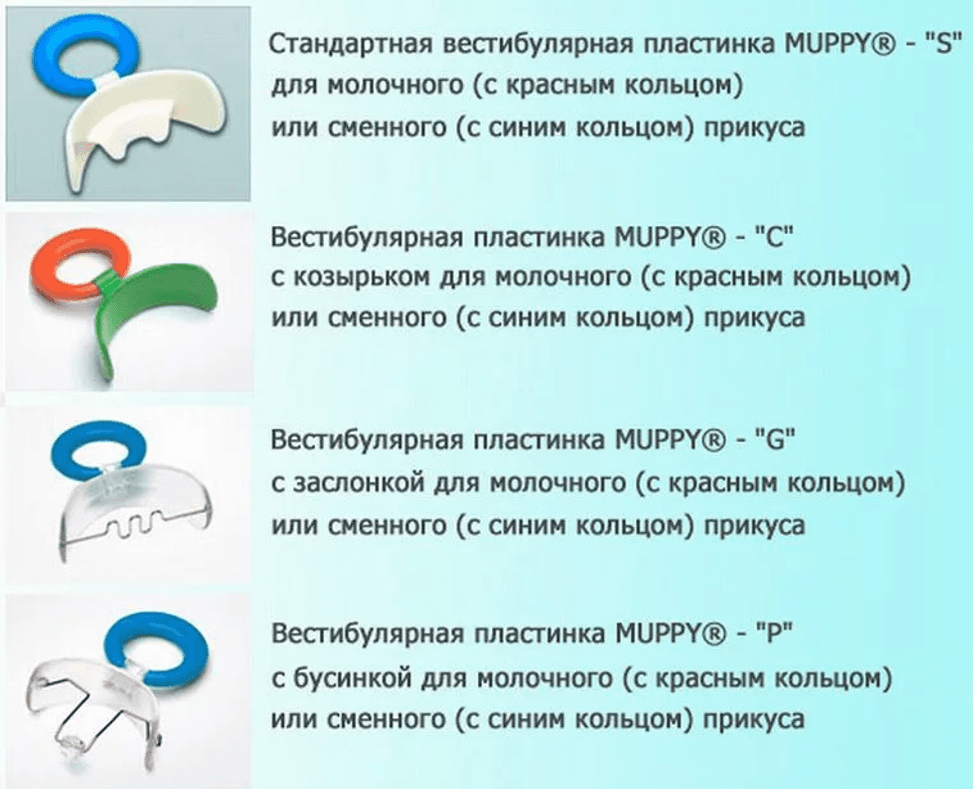 Стандартная вестибулярная пластинка MUPPY® - "S" для молочного (с красным кольцом) или сменного (с синим кольцом) прикуса

Вестибулярная пластинка MUPPY® - "C" с козырьком для молочного (с красным кольцом) или сменного (с синим кольцом) прикуса

Вестибулярная пластинка MUPPY® - "G" с заслонкой для молочного (с красным кольцом) или сменного (с синим кольцом) прикуса

Вестибулярная пластинка MUPPY® - "P" с бусинкой для молочного (с красным кольцом) или сменного (с синим кольцом) прикуса